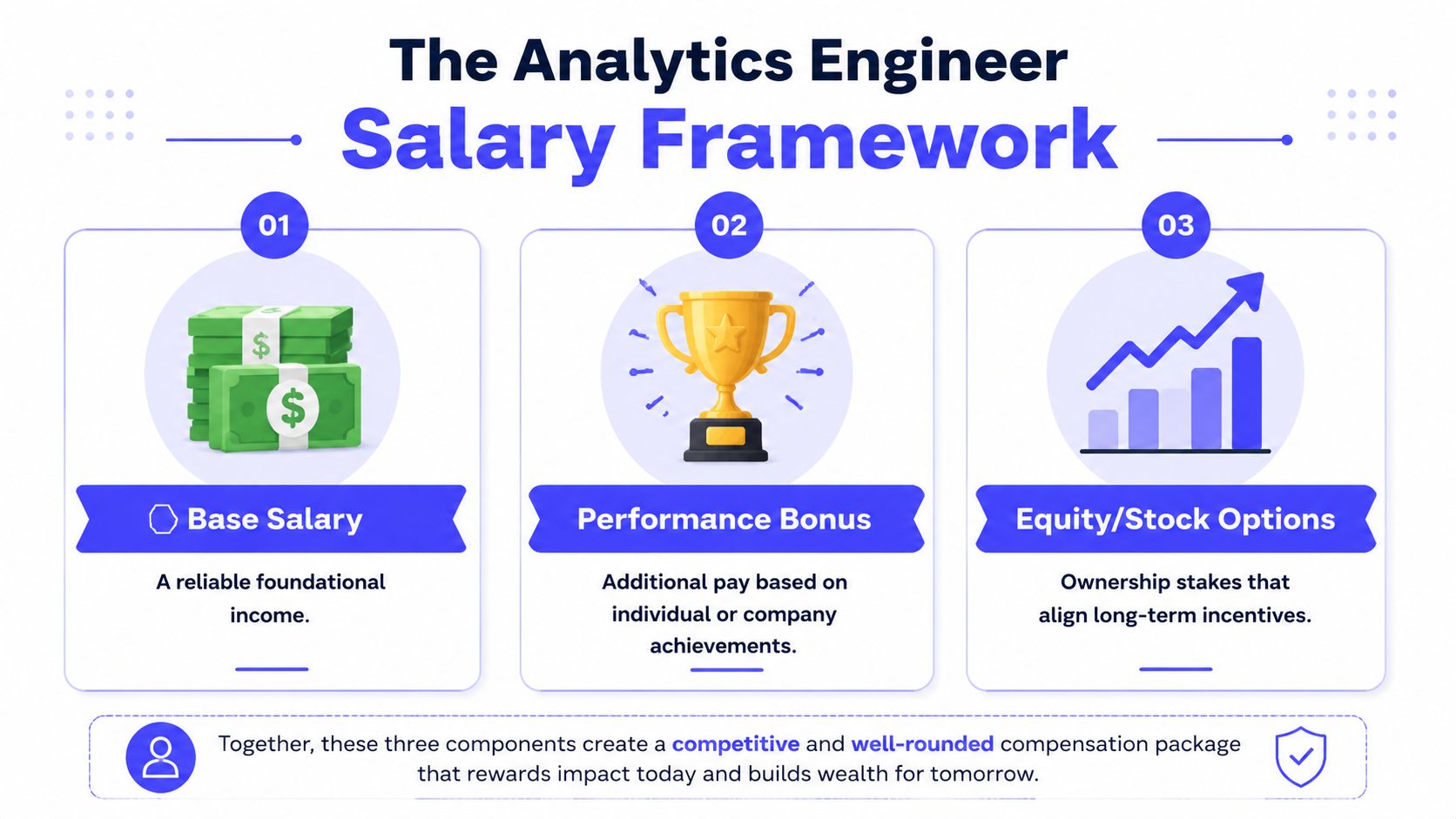 The Analytics Engineer
Salary Framework

01
$
$
Base Salary
A reliable foundational income.

02
Performance Bonus
Additional pay based on individual or company achievements.

03
Equity/Stock Options
Ownership stakes that align long-term incentives.

Together, these three components create a competitive and well-rounded compensation package that rewards impact today and builds wealth for tomorrow.